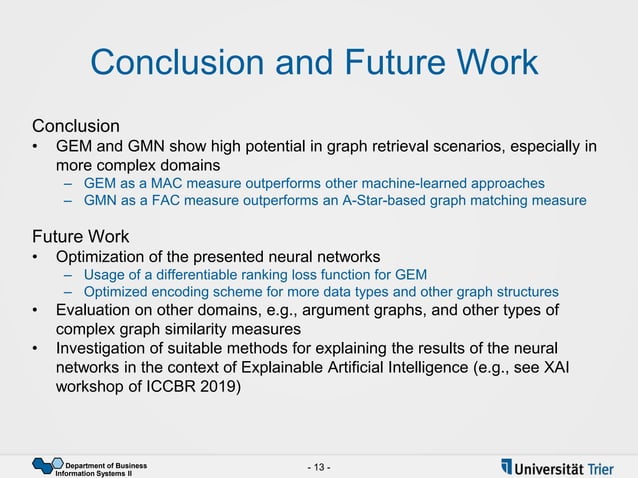 Conclusion and Future Work

Conclusion
• GEM and GMN show high potential in graph retrieval scenarios, especially in more complex domains
– GEM as a MAC measure outperforms other machine-learned approaches
– GMN as a FAC measure outperforms an A-Star-based graph matching measure

Future Work
• Optimization of the presented neural networks
– Usage of a differentiable ranking loss function for GEM
– Optimized encoding scheme for more data types and other graph structures
• Evaluation on other domains, e.g., argument graphs, and other types of complex graph similarity measures
• Investigation of suitable methods for explaining the results of the neural networks in the context of Explainable Artificial Intelligence (e.g., see XAI workshop of ICCBR 2019)

Department of Business Information Systems II

- 13 -

Universität Trier